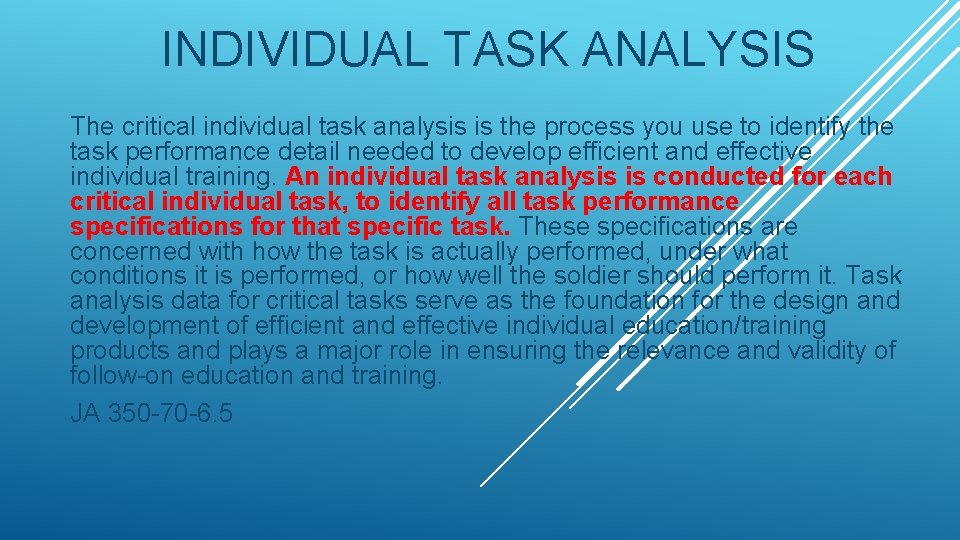 INDIVIDUAL TASK ANALYSIS

The critical individual task analysis is the process you use to identify the task performance detail needed to develop efficient and effective individual training. An individual task analysis is conducted for each critical individual task, to identify all task performance specifications for that specific task. These specifications are concerned with how the task is actually performed, under what conditions it is performed, or how well the soldier should perform it. Task analysis data for critical tasks serve as the foundation for the design and development of efficient and effective individual education/training products and plays a major role in ensuring the relevance and validity of follow-on education and training.

JA 350-70-6.5